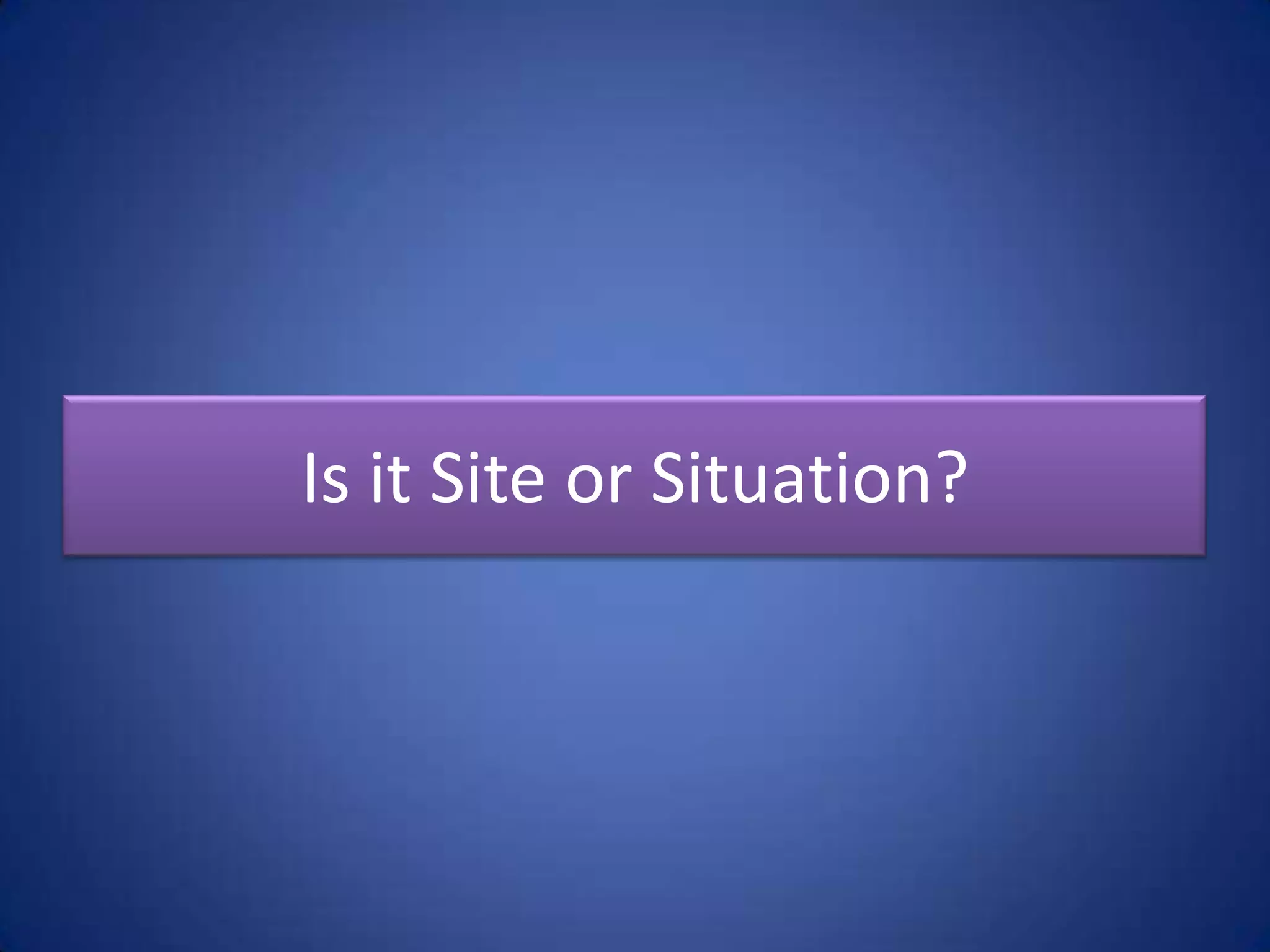 Is it Site or Situation?